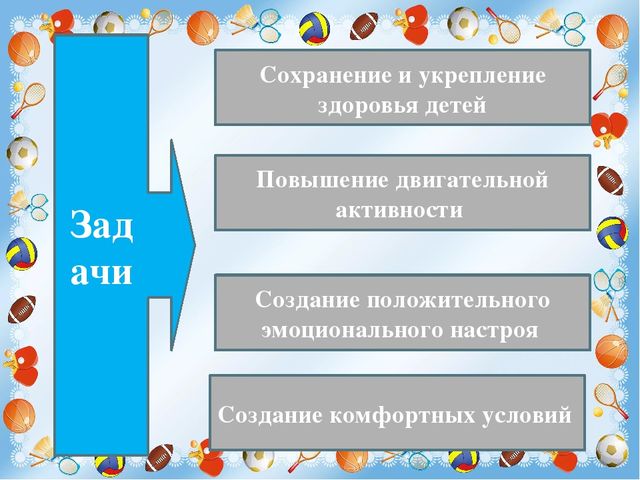 Зад ачи

Сохранение и укрепление здоровья детей

Повышение двигательной активности

Создание положительного эмоционального настроя

Создание комфортных условий